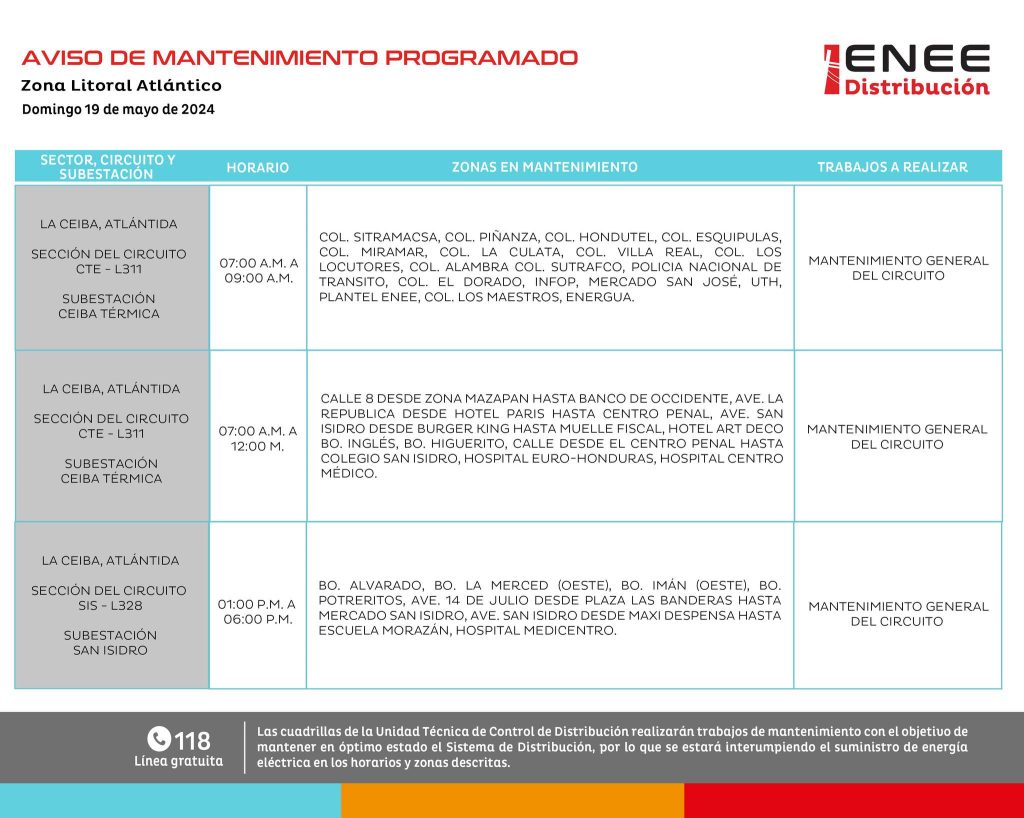 AVISO DE MANTENIMIENTO PROGRAMADO
Zona Litoral Atlántico
Domingo 19 de mayo de 2024

ENEE Distribución

| SECTOR, CIRCUITO Y SUBESTACIÓN | HORARIO | ZONAS EN MANTENIMIENTO | TRABAJOS A REALIZAR |
|---|---|---|---|
| LA CEIBA, ATLÁNTIDA SECCIÓN DEL CIRCUITO CTE - L311 SUBESTACIÓN CEIBA TÉRMICA | 07:00 A.M. A 09:00 A.M. | COL. SITRAMACSA, COL. PIÑANZA, COL. HONDUTEL, COL. ESQUIPULAS, COL. MIRAMAR, COL. LA CULATA, COL. VILLA REAL, COL. LOS LOCUTORES, COL. ALAMBRA COL. SUTRAFCO, POLICIA NACIONAL DE TRANSITO, COL. EL DORADO, INFOP, MERCADO SAN JOSÉ, UTH, PLANTEL ENEE, COL. LOS MAESTROS, ENERGUA. | MANTENIMIENTO GENERAL DEL CIRCUITO |
| LA CEIBA, ATLÁNTIDA SECCIÓN DEL CIRCUITO CTE - L311 SUBESTACIÓN CEIBA TÉRMICA | 07:00 A.M. A 12:00 M. | CALLE 8 DESDE ZONA MAZAPAN HASTA BANCO DE OCCIDENTE, AVE. LA REPUBLICA DESDE HOTEL PARIS HASTA CENTRO PENAL, AVE. SAN ISIDRO DESDE BURGER KING HASTA MUELLE FISCAL, HOTEL ART DECO BO. INGLÉS, BO. HIGUERITO, CALLE DESDE EL CENTRO PENAL HASTA COLEGIO SAN ISIDRO, HOSPITAL EURO-HONDURAS, HOSPITAL CENTRO MÉDICO. | MANTENIMIENTO GENERAL DEL CIRCUITO |
| LA CEIBA, ATLÁNTIDA SECCIÓN DEL CIRCUITO SIS - L328 SUBESTACIÓN SAN ISIDRO | 01:00 P.M. A 06:00 P.M. | BO. ALVARADO, BO. LA MERCED (OESTE), BO. IMÁN (OESTE), BO. POTRERITOS, AVE. 14 DE JULIO DESDE PLAZA LAS BANDERAS HASTA MERCADO SAN ISIDRO, AVE. SAN ISIDRO DESDE MAXI DESPENSA HASTA ESCUELA MORAZÁN, HOSPITAL MEDICENTRO. | MANTENIMIENTO GENERAL DEL CIRCUITO |

118
Línea gratuita

Las cuadrillas de la Unidad Técnica de Control de Distribución realizarán trabajos de mantenimiento con el objetivo de mantener en óptimo estado el Sistema de Distribución, por lo que se estará interumpiendo el suministro de energía eléctrica en los horarios y zonas descritas.